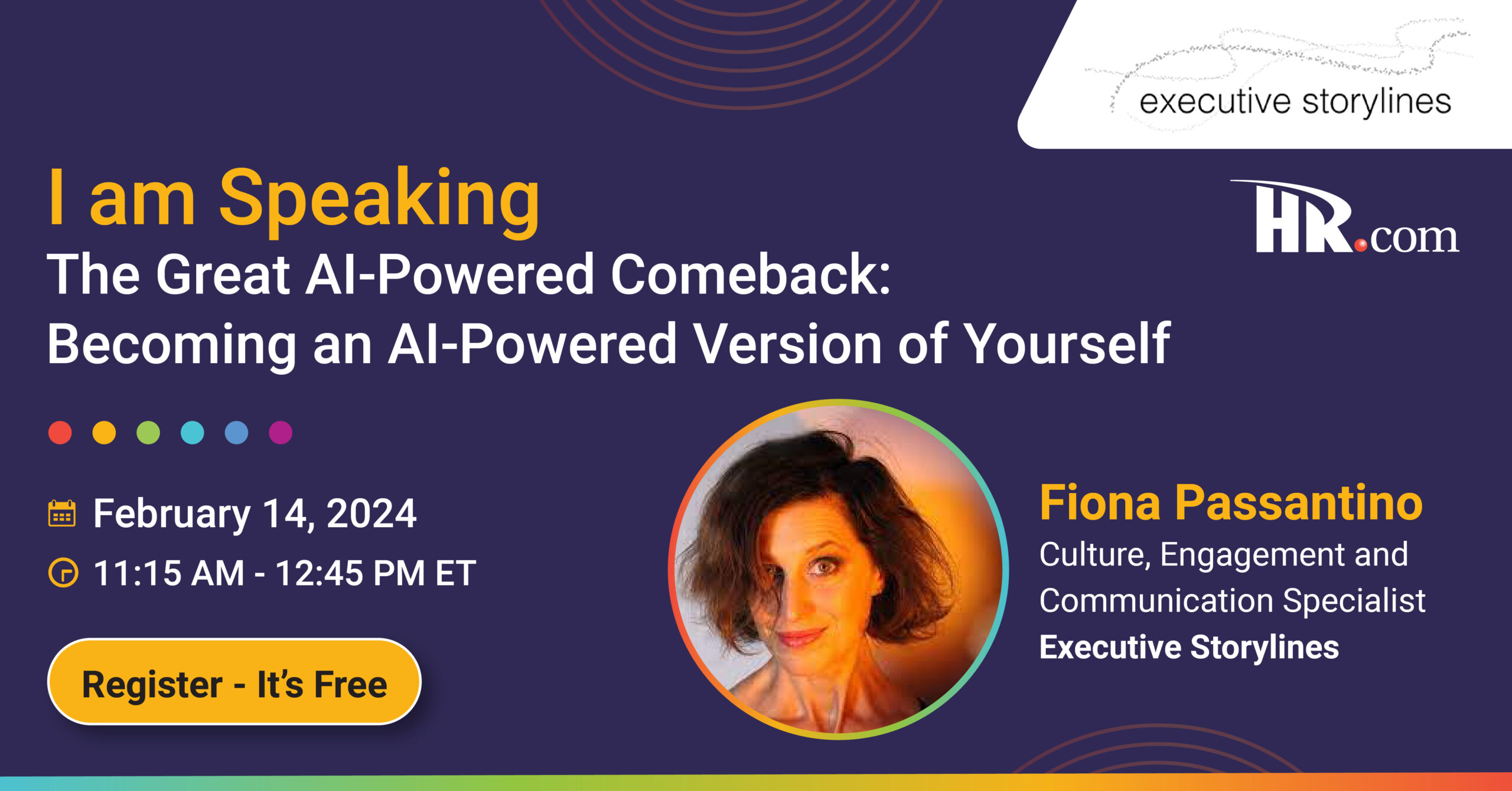 executive storylines

HR.com

I am Speaking

The Great AI-Powered Comeback: Becoming an AI-Powered Version of Yourself

February 14, 2024

11:15 AM - 12:45 PM ET

Register - It's Free

Fiona Passantino

Culture, Engagement and Communication Specialist

Executive Storylines